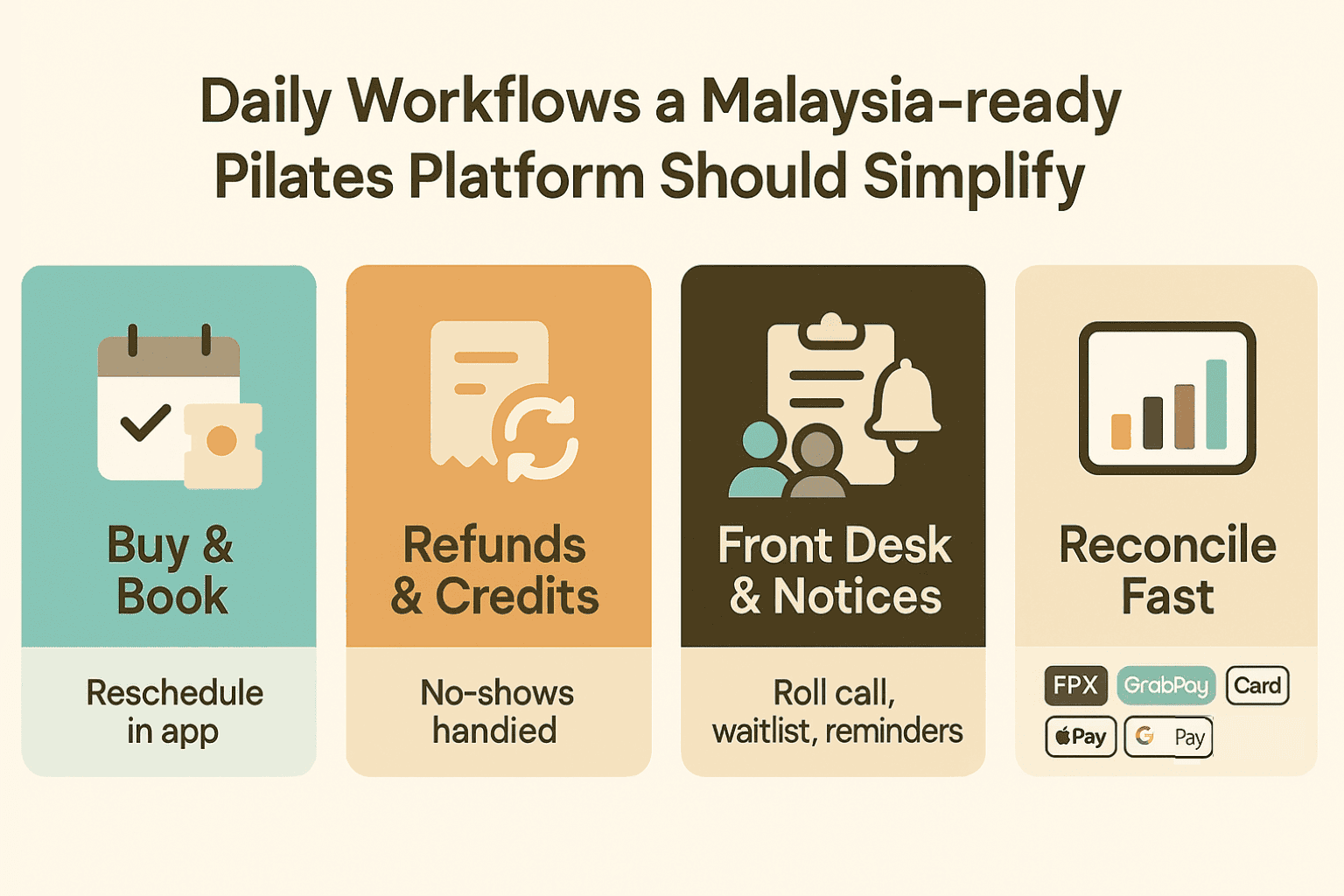 Daily Workflows a Malaysia-ready Pilates Platform Should Simplify

Buy & Book

Reschedule in app

Refunds & Credits

No-shows handied

Front Desk & Notices

Roll call, waitlist, reminders

Reconcile Fast

FPX GrabPay Card
Pay G Pay